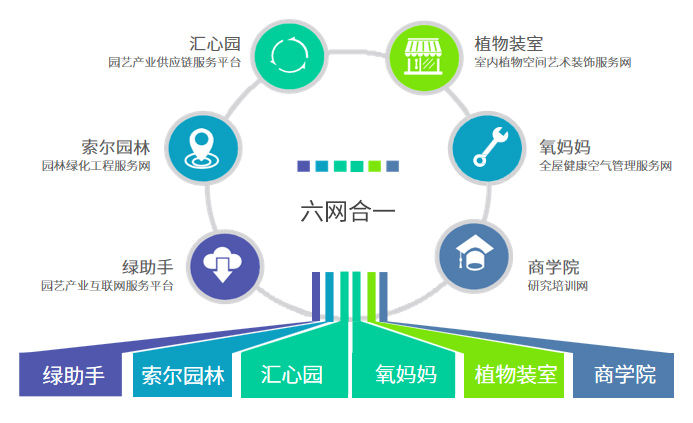 汇心园
园艺产业供应链服务平台

植物装室
室内植物空间艺术装饰服务网

索尔园林
园林绿化工程服务网

氧妈妈
全屋健康空气管理服务网

六网合一

绿助手
园艺产业互联网服务平台

商学院
研究培训网

绿助手

索尔园林

汇心园

氧妈妈

植物装室

商学院